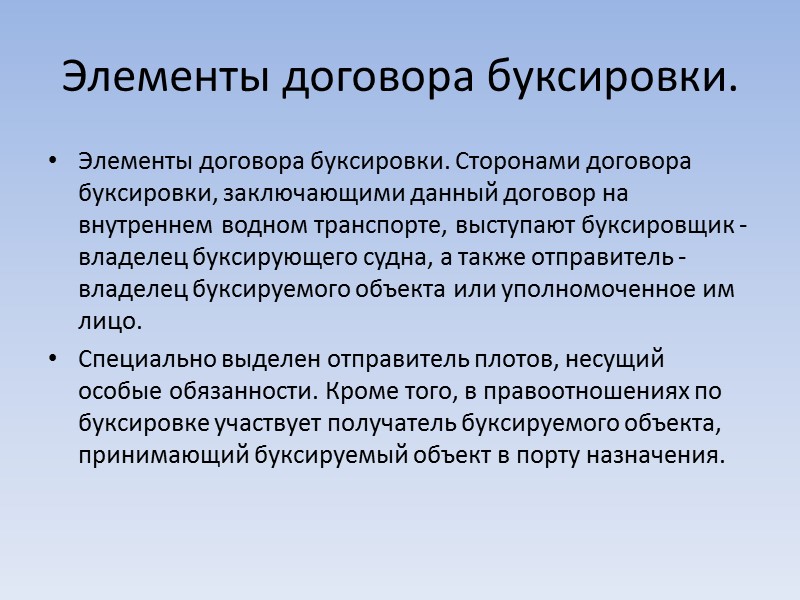 Элементы договора буксировки.

• Элементы договора буксировки. Сторонами договора буксировки, заключающими данный договор на внутреннем водном транспорте, выступают буксировщик - владелец буксирующего судна, а также отправитель - владелец буксируемого объекта или уполномоченное им лицо.

• Специально выделен отправитель плотов, несущий особые обязанности. Кроме того, в правоотношениях по буксировке участвует получатель буксируемого объекта, принимающий буксируемый объект в порту назначения.